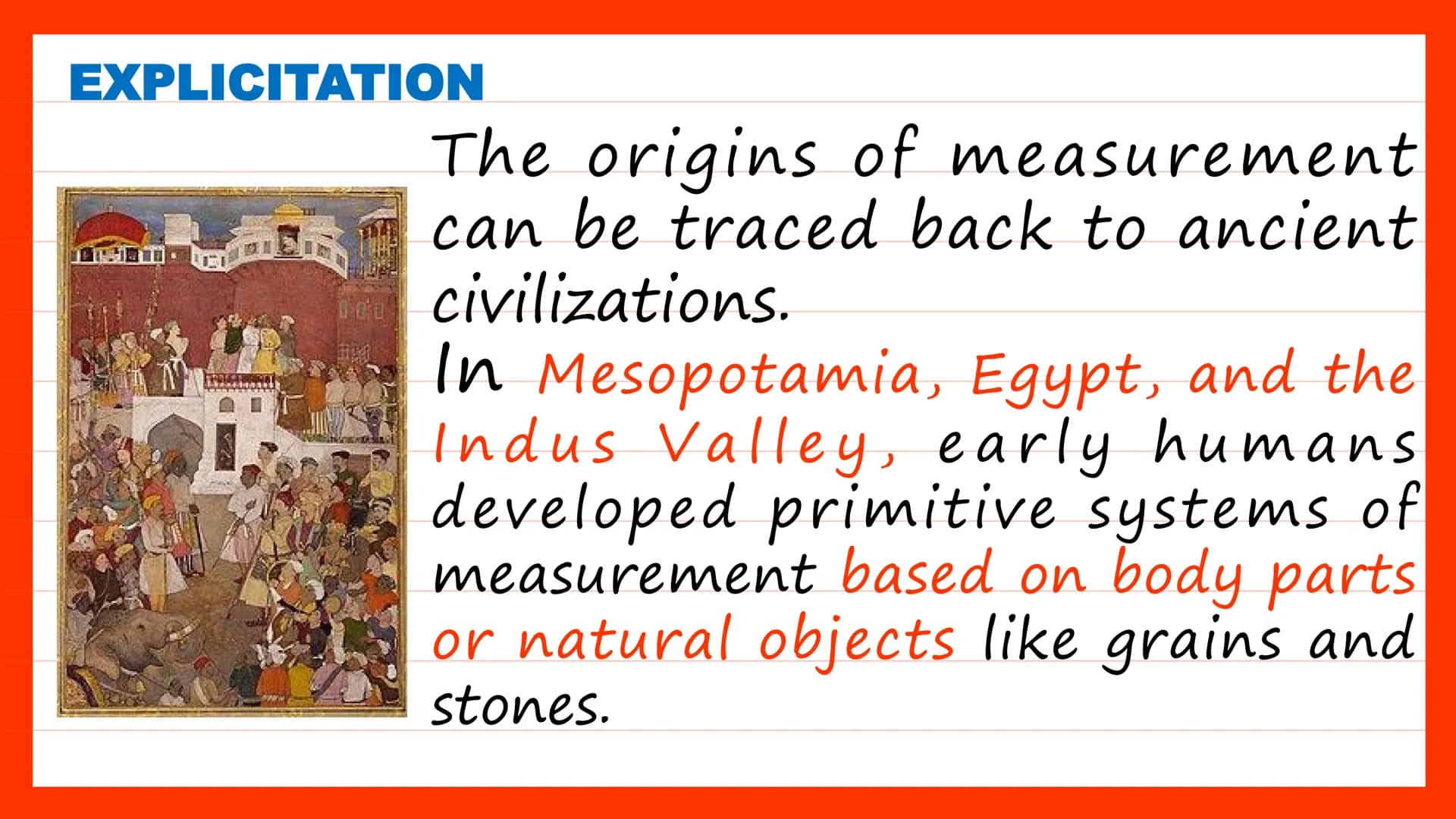 EXPLICITATION

The origins of measurement can be traced back to ancient civilizations.

In Mesopotamia, Egypt, and the Indus Valley, early humans developed primitive systems of measurement based on body parts or natural objects like grains and stones.